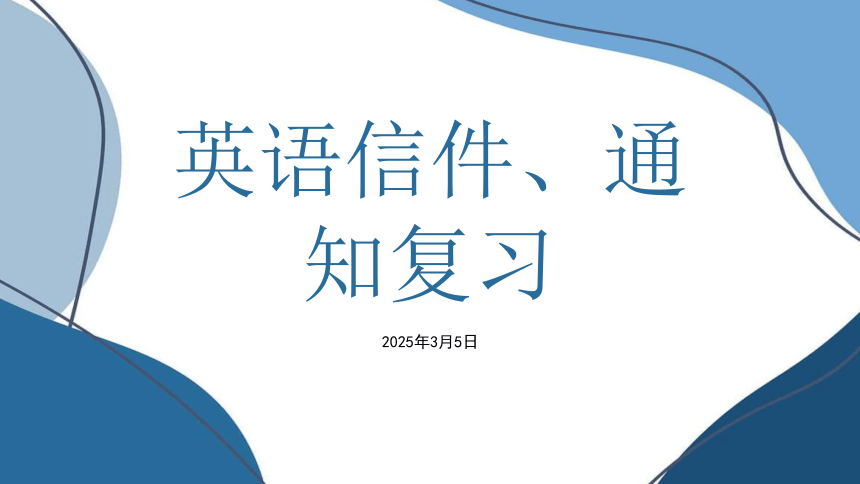 英语信件、通知复习

2025年3月5日